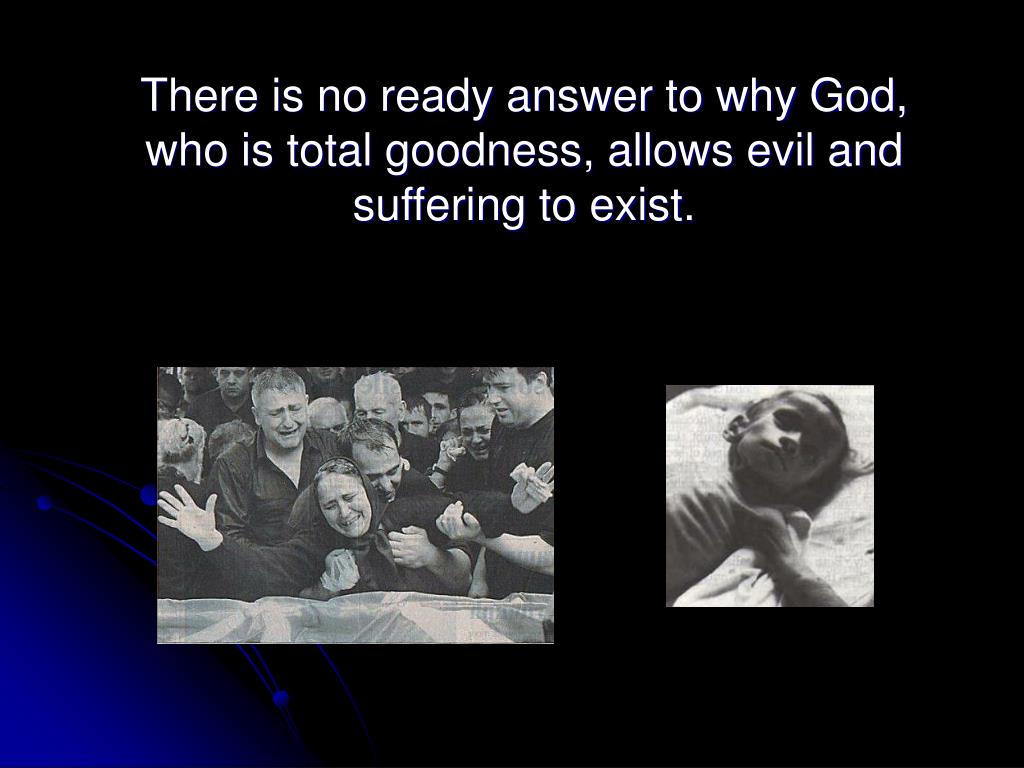 There is no ready answer to why God, who is total goodness, allows evil and suffering to exist.